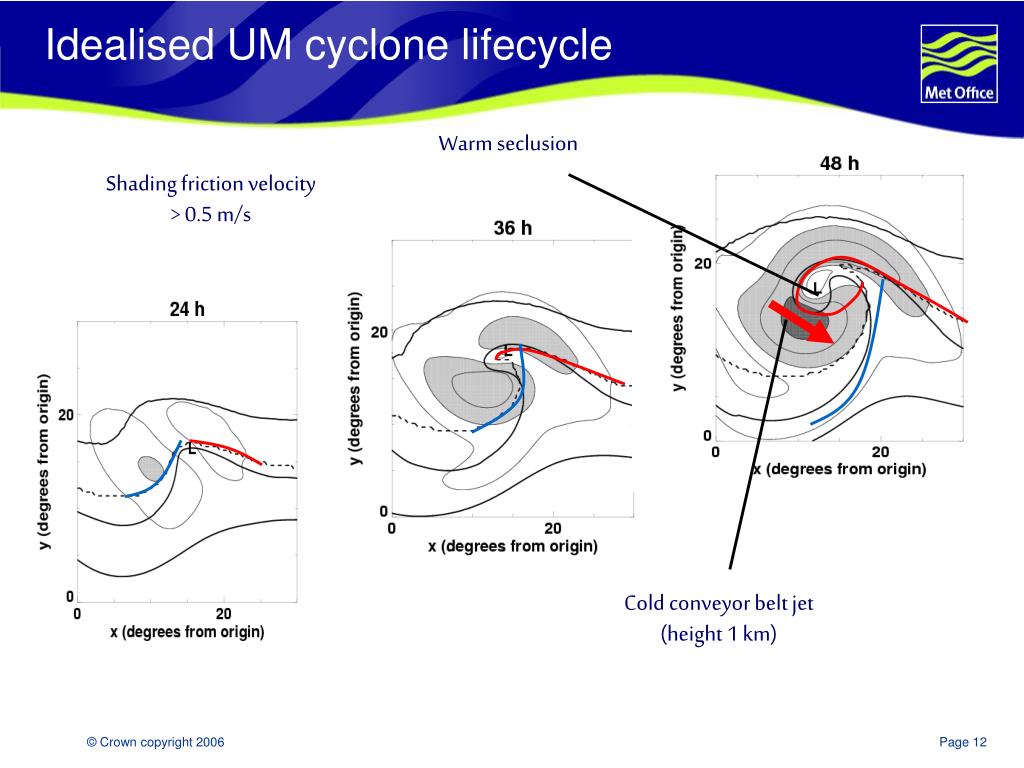 Idealised UM cyclone lifecycle

Met Office

Warm seclusion

Shading friction velocity
> 0.5 m/s

24 h

y (degrees from origin)

20

0

L

0

20

x (degrees from origin)

36 h

y (degrees from origin)

20

0

L

0

20

x (degrees from origin)

48 h

y (degrees from origin)

20

0

L

0

20

x (degrees from origin)

Cold conveyor belt jet
(height 1 km)

© Crown copyright 2006

Page 12